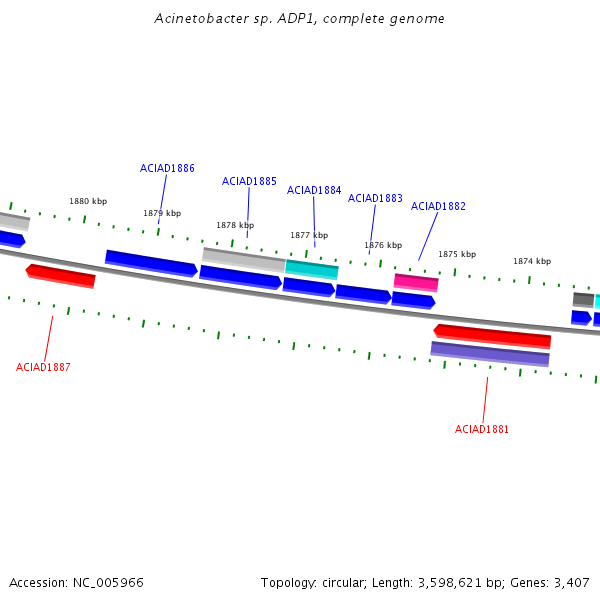 Acinetobacter sp. ADP1, complete genome

ACIAD1886
ACIAD1885
ACIAD1884
ACIAD1883
ACIAD1882

1880 kbp
1879 kbp
1878 kbp
1877 kbp
1876 kbp
1875 kbp
1874 kbp

ACIAD1887

ACIAD1881

Accession: NC_005966

Topology: circular; Length: 3,598,621 bp; Genes: 3,407